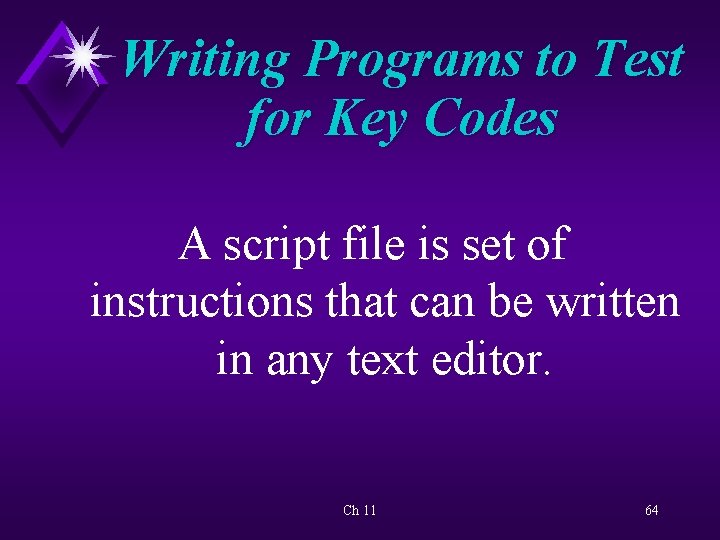 Writing Programs to Test for Key Codes

A script file is set of instructions that can be written in any text editor.

Ch 11

64